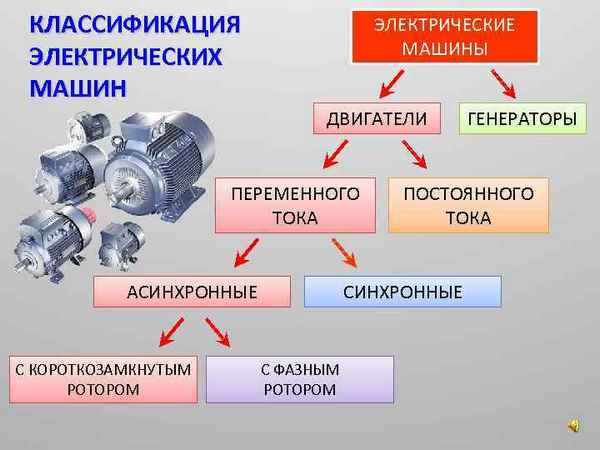 КЛАССИФИКАЦИЯ ЭЛЕКТРИЧЕСКИХ МАШИН

ЭЛЕКТРИЧЕСКИЕ МАШИНЫ

ДВИГАТЕЛИ

ГЕНЕРАТОРЫ

ПЕРЕМЕННОГО ТОКА

ПОСТОЯННОГО ТОКА

АСИНХРОННЫЕ

СИНХРОННЫЕ

С КОРОТКОЗАМКНУТЫМ РОТОРОМ

С ФАЗНЫМ РОТОРОМ